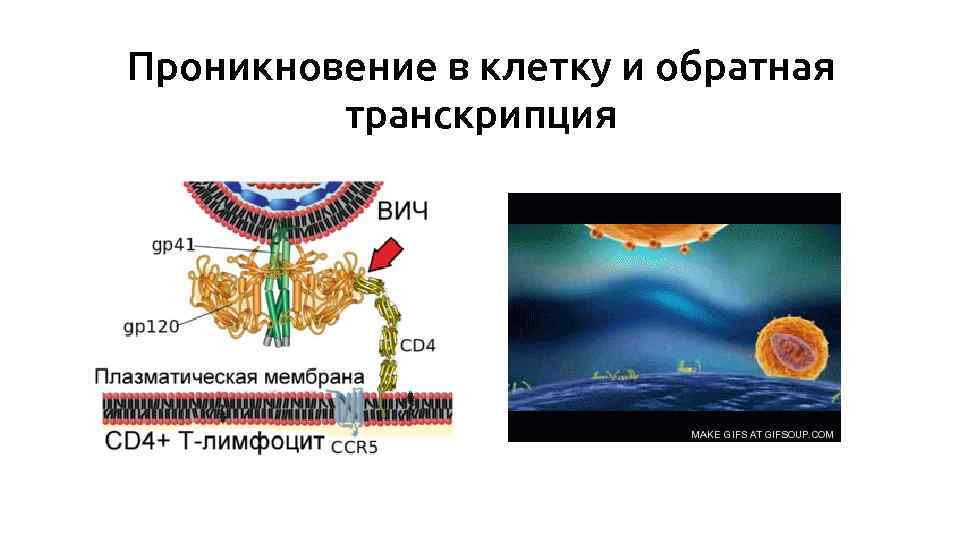 Проникновение в клетку и обратная транскрипция

ВИЧ
gp41
gp120
CD4
Плазматическая мембрана
CD4+ Т-лимфоцит
CCR5

MAKE GIFS AT GIFSOUP.COM